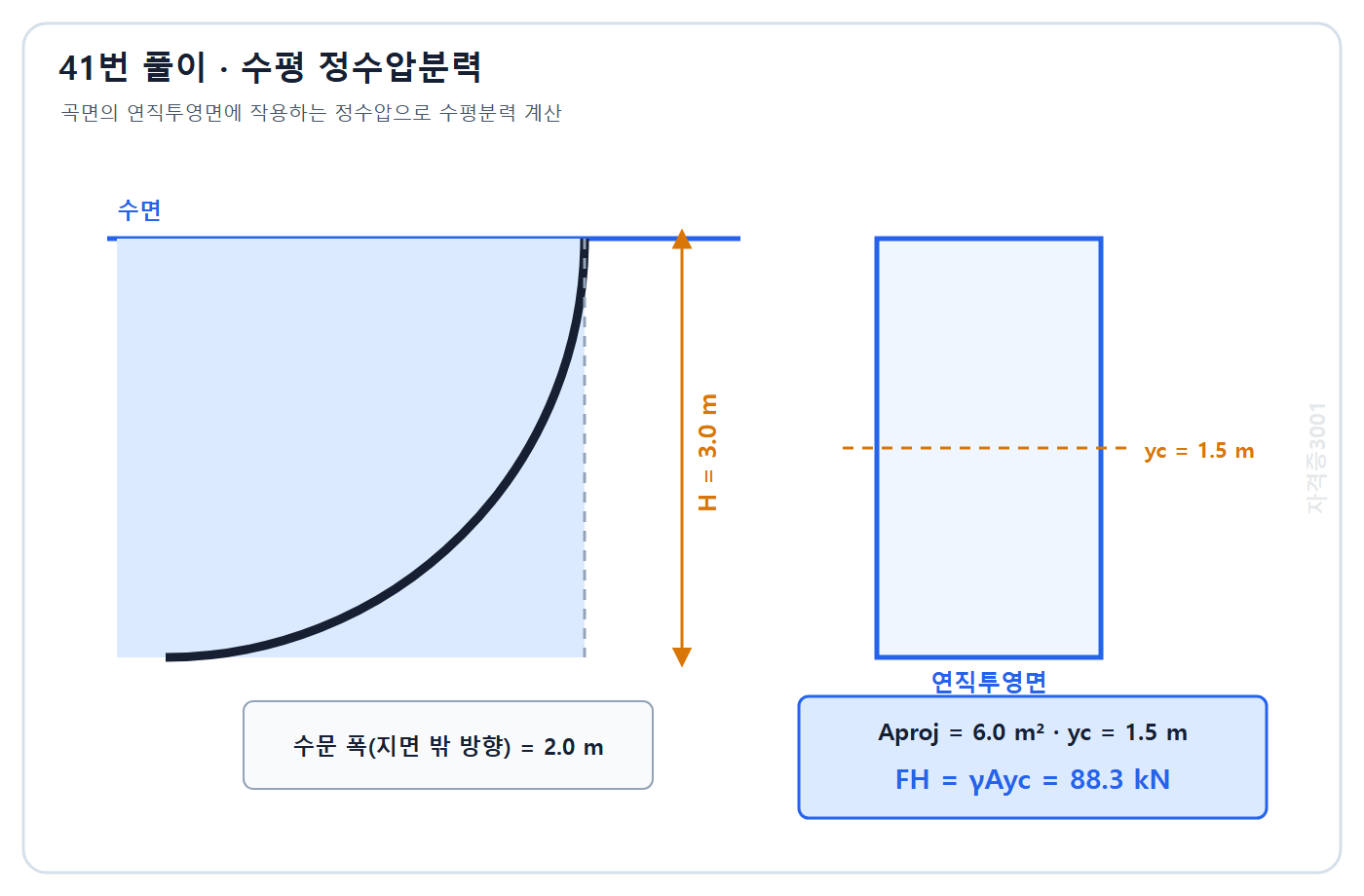 41번 풀이 · 수평 정수압분력

곡면의 연직투영면에 작용하는 정수압으로 수평분력 계산

수면

H = 3.0 m

yc = 1.5 m

자격증3001

연직투영면

수문 폭(지면 밖 방향) = 2.0 m

Aproj = 6.0 m² · yc = 1.5 m

FH = γAyc = 88.3 kN